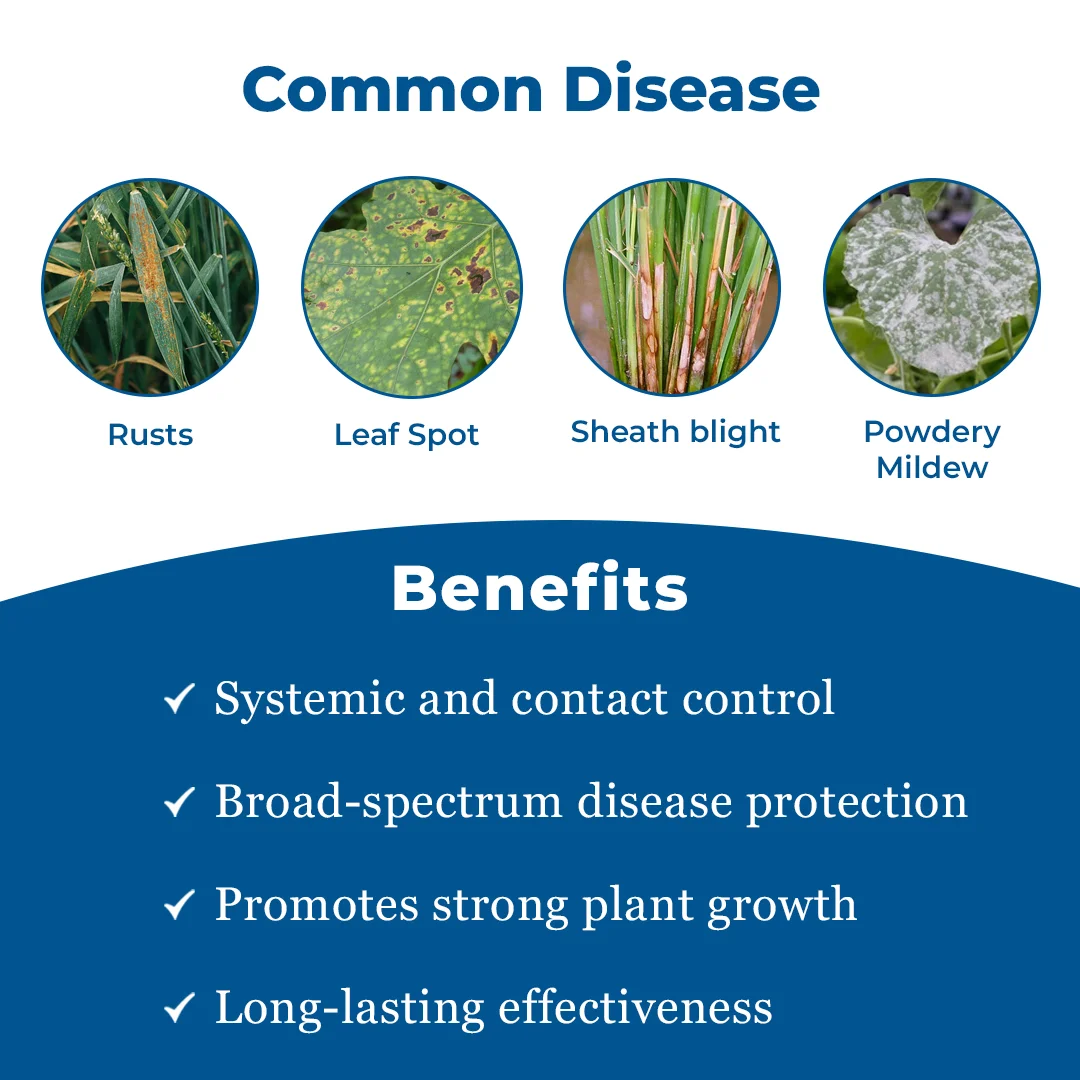 Common Disease

Rusts

Leaf Spot

Sheath blight

Powdery Mildew

Benefits

✓ Systemic and contact control

✓ Broad-spectrum disease protection

✓ Promotes strong plant growth

✓ Long-lasting effectiveness